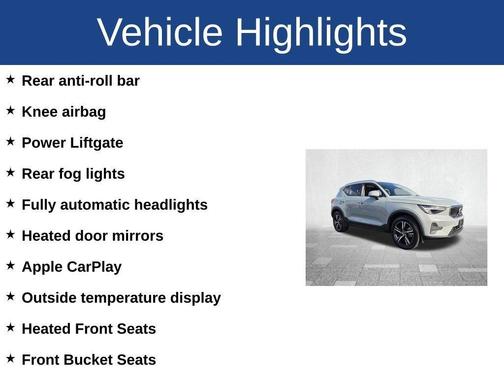 Vehicle Highlights

★ Rear anti-roll bar

★ Knee airbag

★ Power Liftgate

★ Rear fog lights

★ Fully automatic headlights

★ Heated door mirrors

★ Apple CarPlay

★ Outside temperature display

★ Heated Front Seats

★ Front Bucket Seats